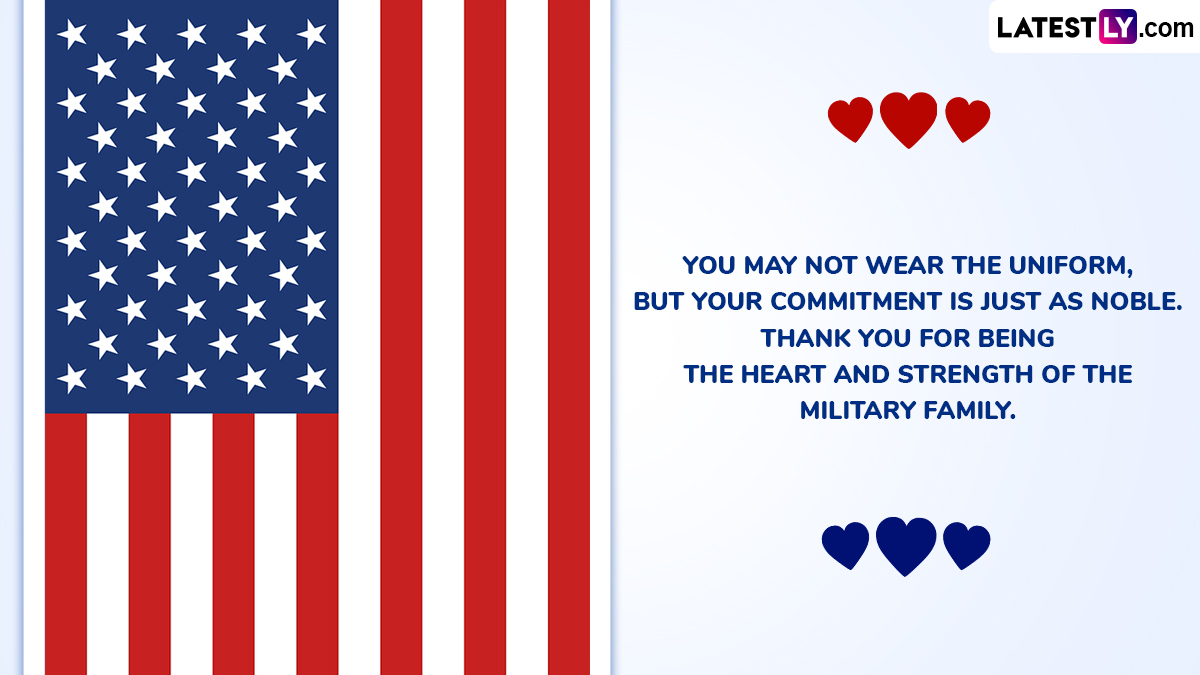 LATESTLY.com

YOU MAY NOT WEAR THE UNIFORM, BUT YOUR COMMITMENT IS JUST AS NOBLE. THANK YOU FOR BEING THE HEART AND STRENGTH OF THE MILITARY FAMILY.